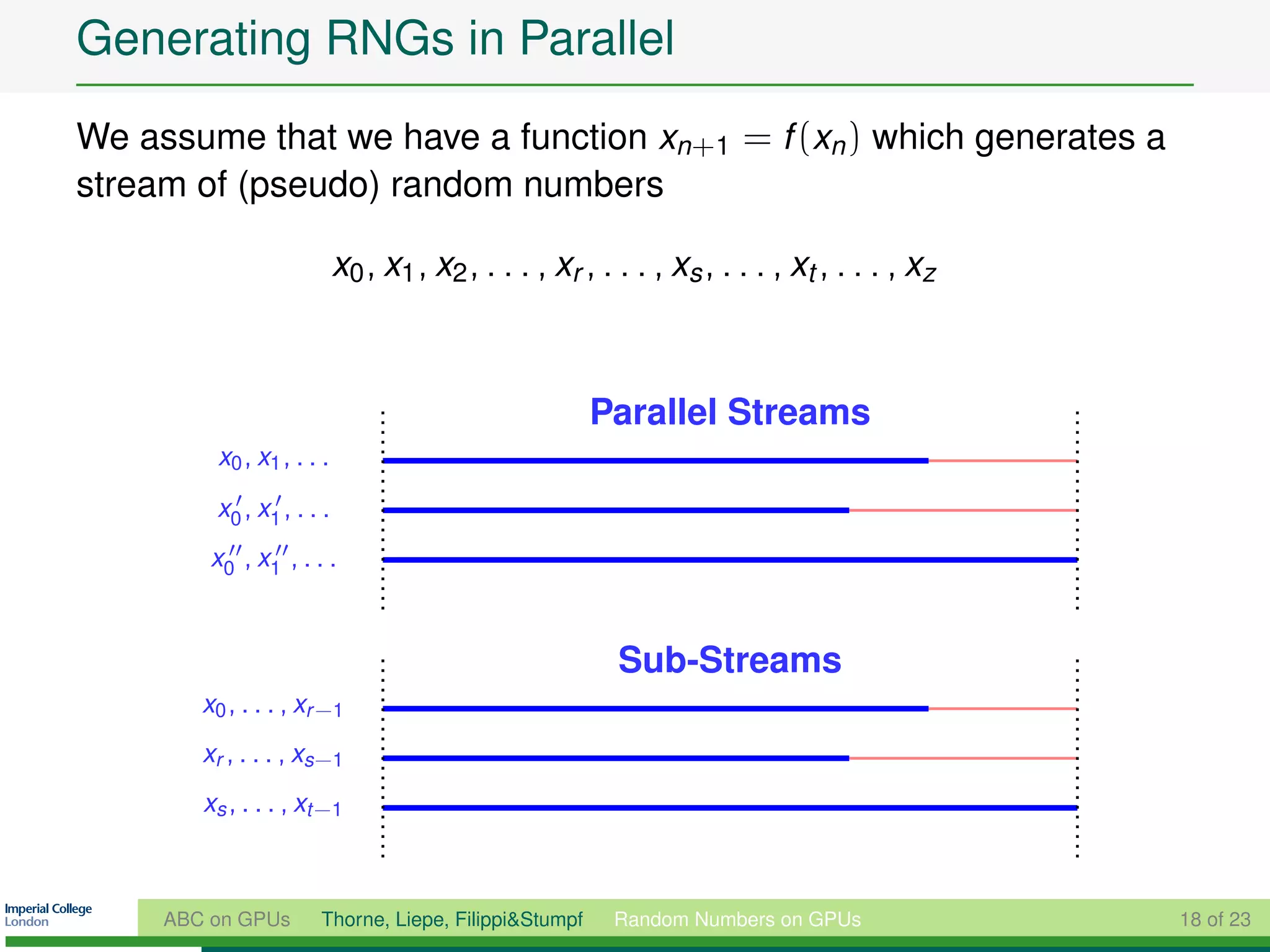 Generating RNGs in Parallel

We assume that we have a function $x_{n+1} = f(x_n)$ which generates a stream of (pseudo) random numbers

$x_0, x_1, x_2, \ldots, x_r, \ldots, x_s, \ldots, x_t, \ldots, x_z$

Parallel Streams

$x_0, x_1, \ldots$

$x_0', x_1', \ldots$

$x_0'', x_1'', \ldots$

Sub-Streams

$x_0, \ldots, x_{r-1}$

$x_r, \ldots, x_{s-1}$

$x_s, \ldots, x_{t-1}$

Imperial College London

ABC on GPUs Thorne, Liepe, Filippi&Stumpf Random Numbers on GPUs 18 of 23